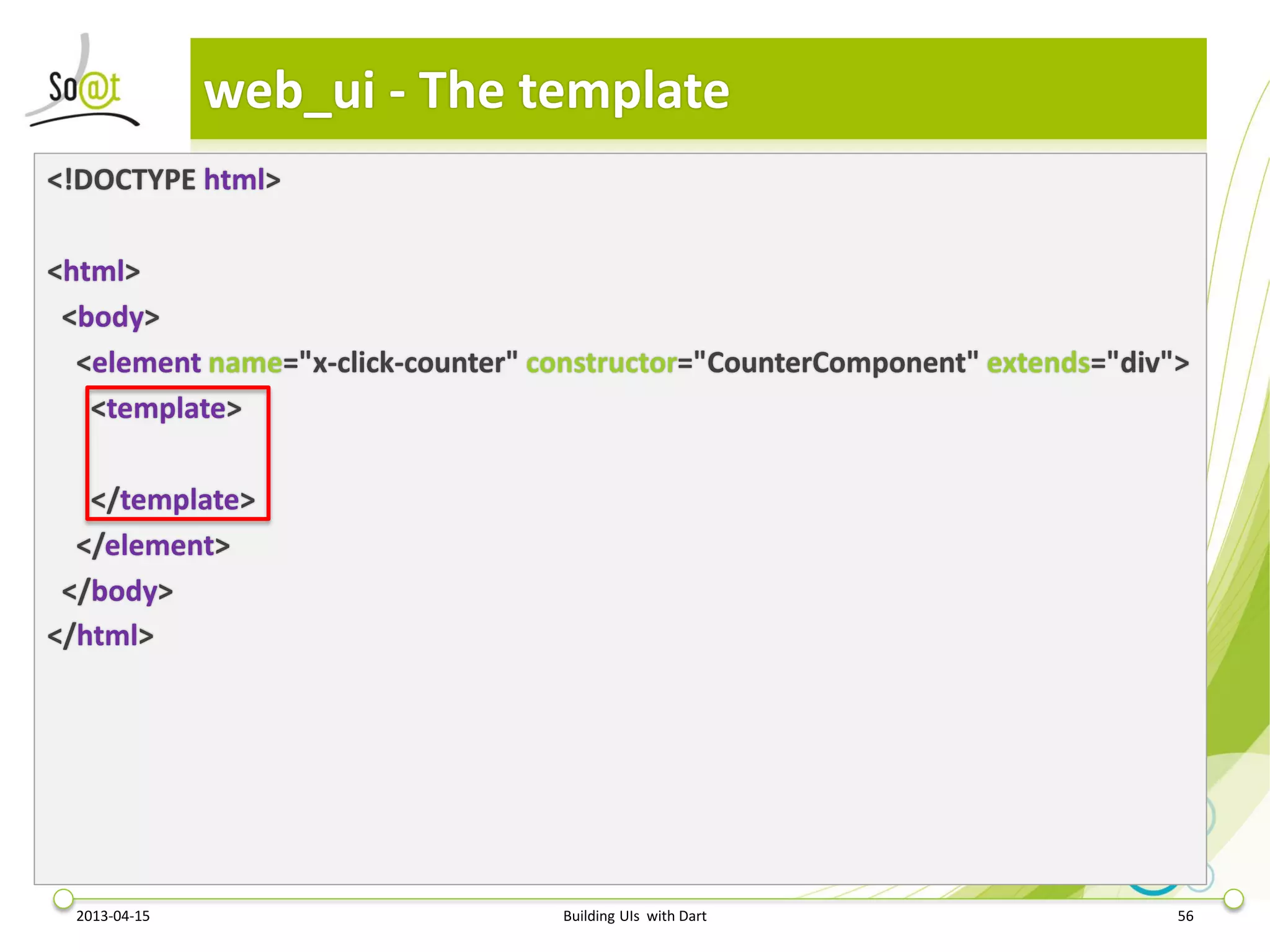 So@t

web_ui - The template

<!DOCTYPE html>

<html>
<body>
<element name="x-click-counter" constructor="CounterComponent" extends="div">
<template>

</template>
</element>
</body>
</html>

2013-04-15 Building UIs with Dart 56